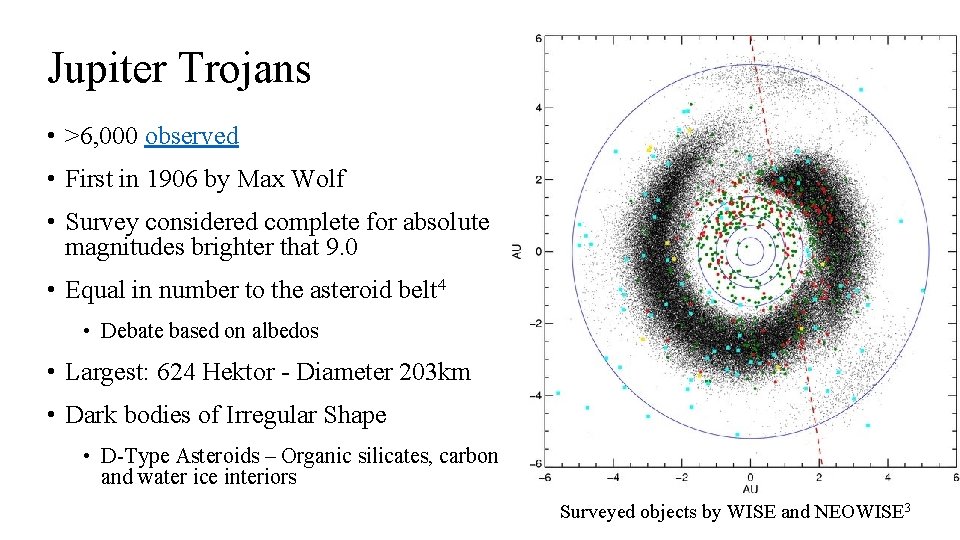 Jupiter Trojans

• >6,000 observed

• First in 1906 by Max Wolf

• Survey considered complete for absolute magnitudes brighter that 9.0

• Equal in number to the asteroid belt$^4$

• Debate based on albedos

• Largest: 624 Hektor - Diameter 203km

• Dark bodies of Irregular Shape

• D-Type Asteroids – Organic silicates, carbon and water ice interiors

6
4
2
0
−2
−4
−6
AU
−6 −4 −2 0 2 4 6
AU

Surveyed objects by WISE and NEOWISE$^3$